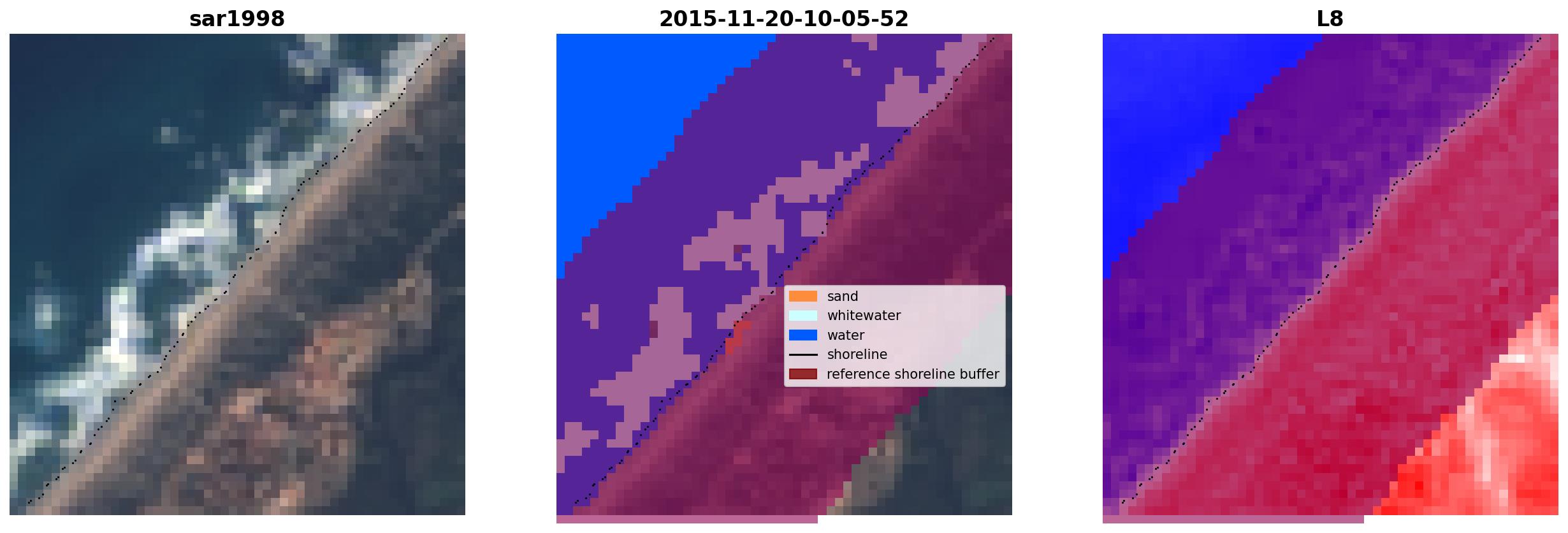 sar1998

2015-11-20-10-05-52

sand
whitewater
water
shoreline
reference shoreline buffer

L8